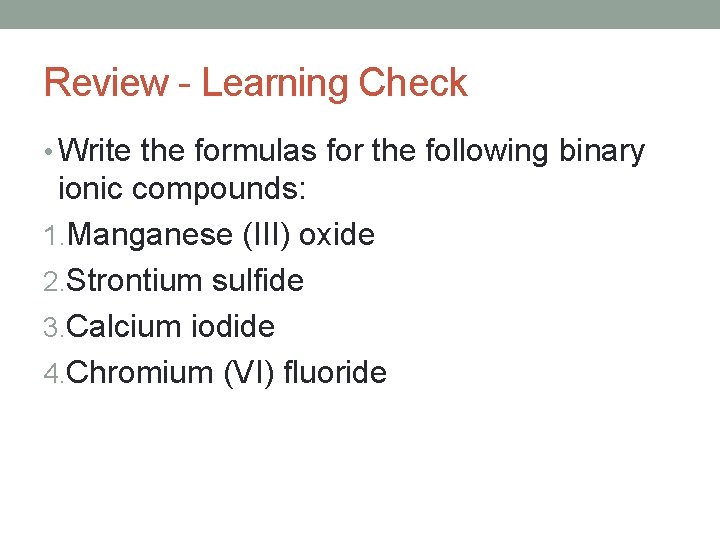 Review - Learning Check

• Write the formulas for the following binary ionic compounds:

1. Manganese (III) oxide

2. Strontium sulfide

3. Calcium iodide

4. Chromium (VI) fluoride